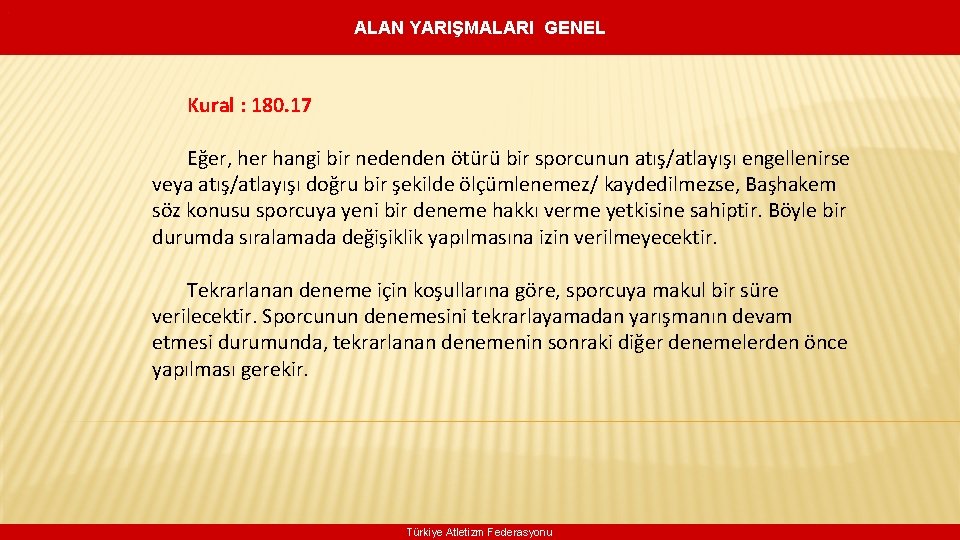 ALAN YARIŞMALARI GENEL

Kural : 180.17

Eğer, her hangi bir nedenden ötürü bir sporcunun atış/atlayışı engellenirse veya atış/atlayışı doğru bir şekilde ölçümlenemez/ kaydedilmezse, Başhakem söz konusu sporcuya yeni bir deneme hakkı verme yetkisine sahiptir. Böyle bir durumda sıralamada değişiklik yapılmasına izin verilmeyecektir.

Tekrarlanan deneme için koşullarına göre, sporcuya makul bir süre verilecektir. Sporcunun denemesini tekrarlayamadan yarışmanın devam etmesi durumunda, tekrarlanan denemenin sonraki diğer denemelerden önce yapılması gerekir.

Türkiye Atletizm Federasyonu